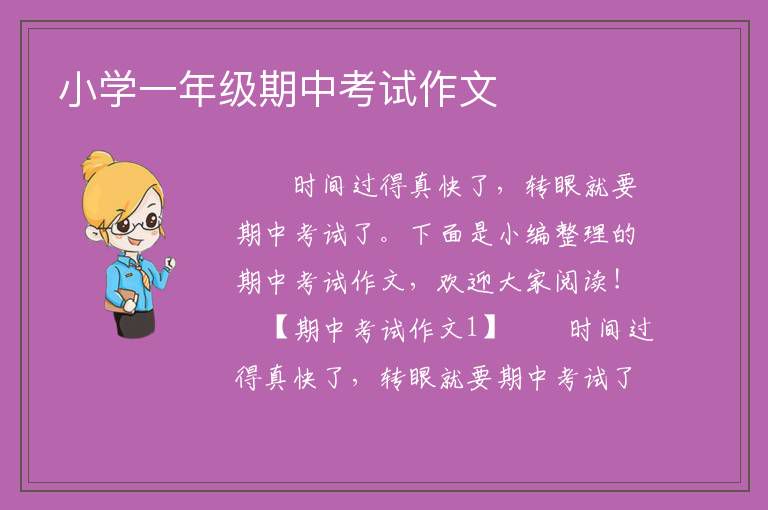 小学一年级期中考试作文

时间过得真快了，转眼就要期中考试了。下面是小编整理的期中考试作文，欢迎大家阅读！

【期中考试作文1】　时间过得真快了，转眼就要期中考试了